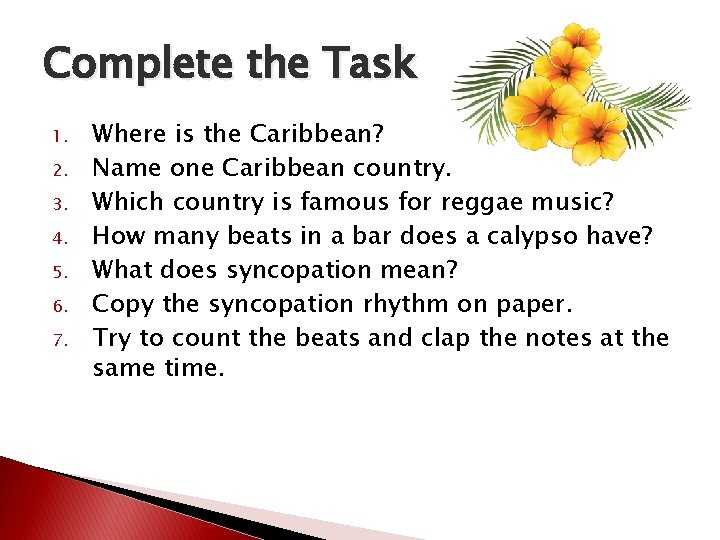 Complete the Task

1. Where is the Caribbean?
2. Name one Caribbean country.
3. Which country is famous for reggae music?
4. How many beats in a bar does a calypso have?
5. What does syncopation mean?
6. Copy the syncopation rhythm on paper.
7. Try to count the beats and clap the notes at the same time.